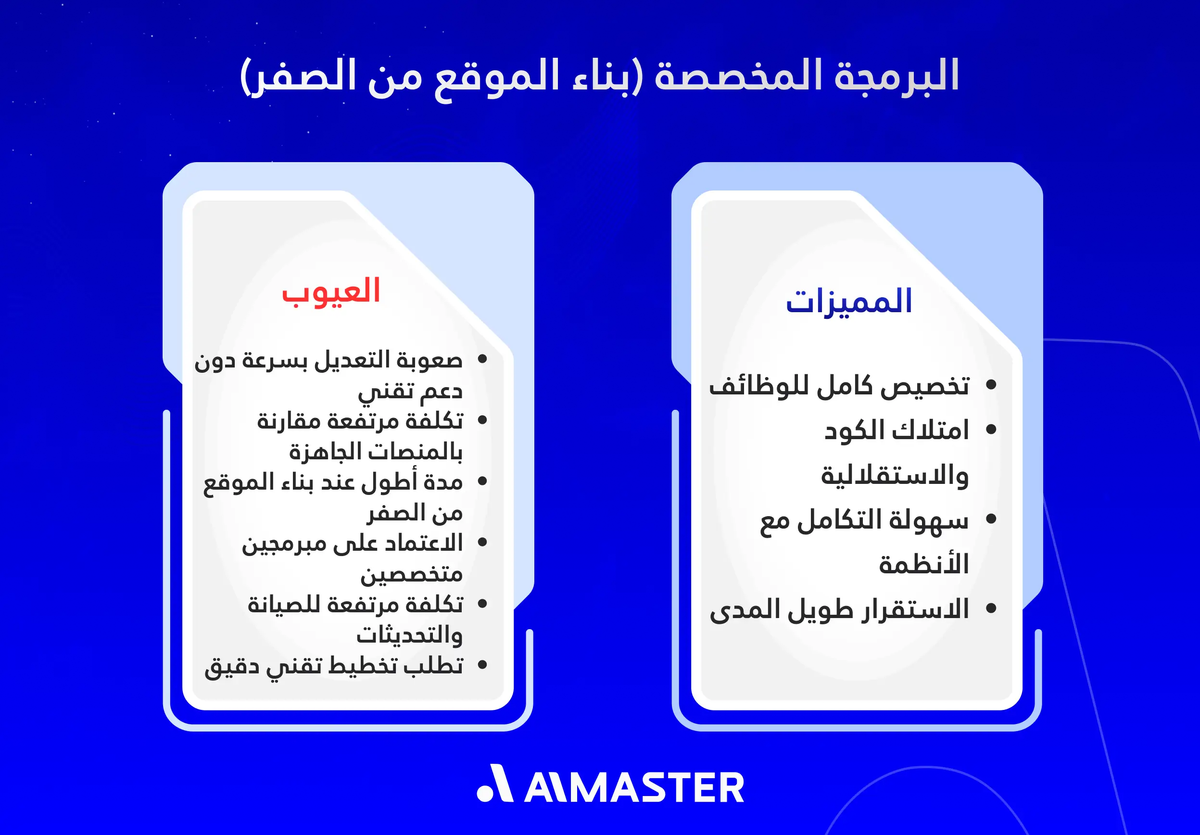 البرمجة المخصصة (بناء الموقع من الصفر)

المميزات

- تخصيص كامل للوظائف
- امتلاك الكود والاستقلالية
- سهولة التكامل مع الأنظمة
- الاستقرار طويل المدى

العيوب

- صعوبة التعديل بسرعة دون دعم تقني
- تكلفة مرتفعة مقارنة بالمنصات الجاهزة
- مدة أطول عند بناء الموقع من الصفر
- الاعتماد على مبرمجين متخصصين
- تكلفة مرتفعة للصيانة والتحديثات
- تطلب تخطيط تقني دقيق

AIMASTER